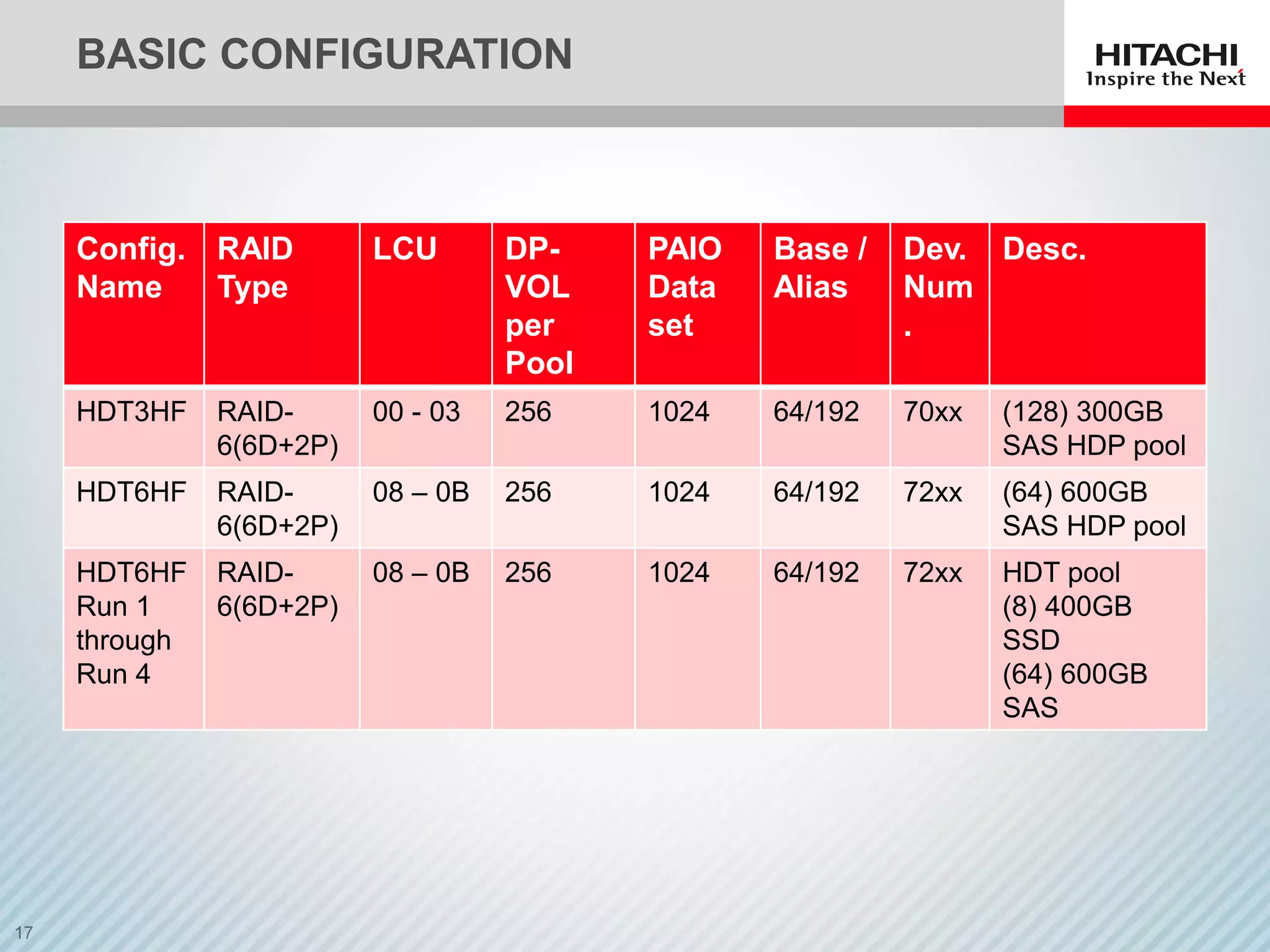 BASIC CONFIGURATION

HITACHI
Inspire the Next

| Config. Name | RAID Type | LCU | DP-VOL per Pool | PAIO Data set | Base / Alias | Dev. Num. | Desc. |
|---|---|---|---|---|---|---|---|
| HDT3HF | RAID-6(6D+2P) | 00 - 03 | 256 | 1024 | 64/192 | 70xx | (128) 300GB SAS HDP pool |
| HDT6HF | RAID-6(6D+2P) | 08 – 0B | 256 | 1024 | 64/192 | 72xx | (64) 600GB SAS HDP pool |
| HDT6HF Run 1 through Run 4 | RAID-6(6D+2P) | 08 – 0B | 256 | 1024 | 64/192 | 72xx | HDT pool (8) 400GB SSD (64) 600GB SAS |

17